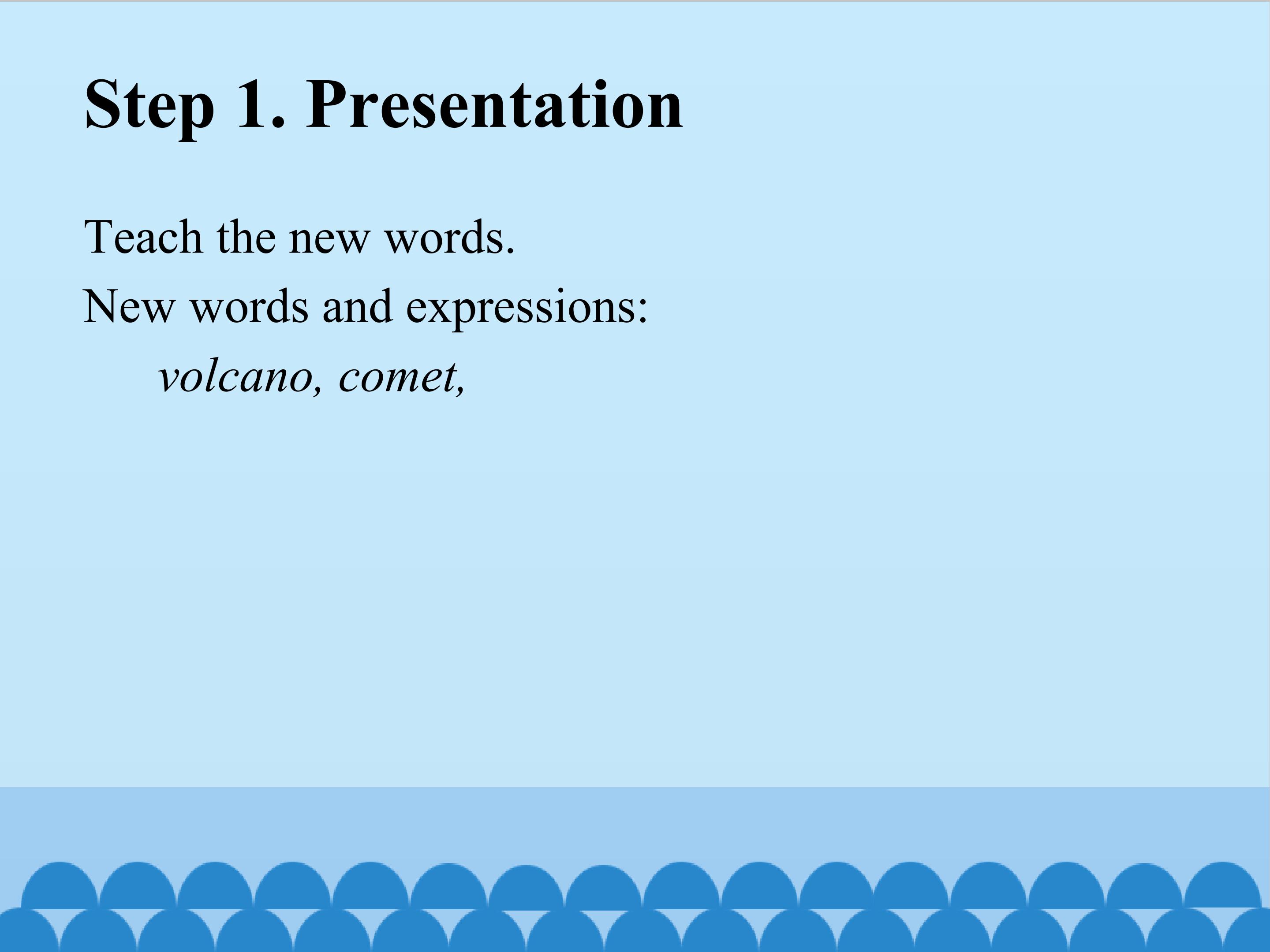 Step 1. Presentation

Teach the new words.

New words and expressions:

volcano, comet,